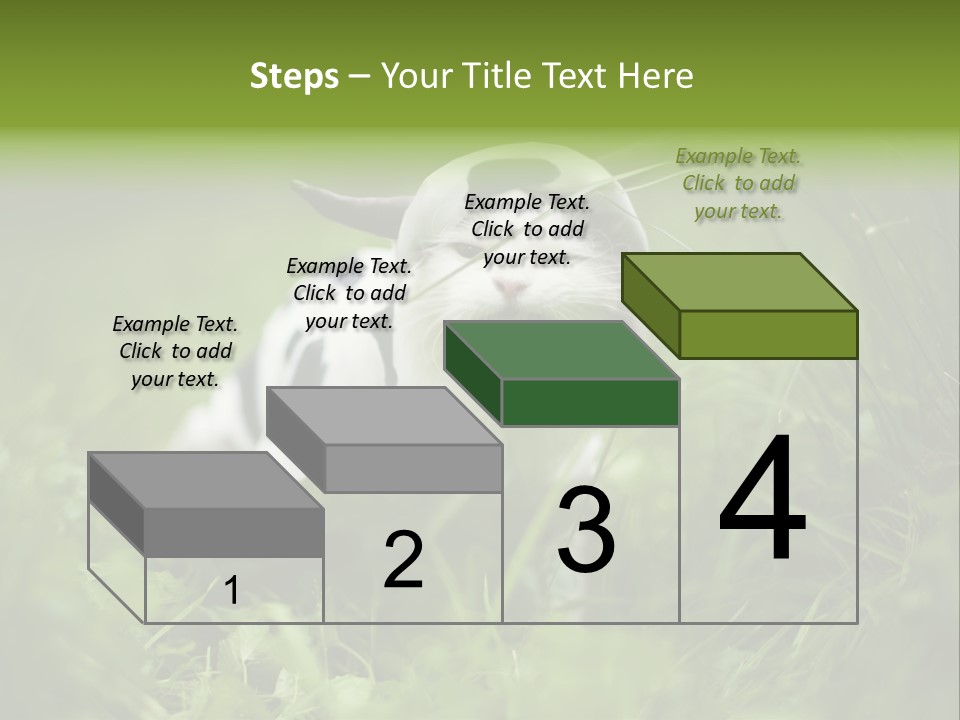 Steps – Your Title Text Here

Example Text. Click to add your text.

Example Text. Click to add your text.

Example Text. Click to add your text.

Example Text. Click to add your text.

1

2

3

4